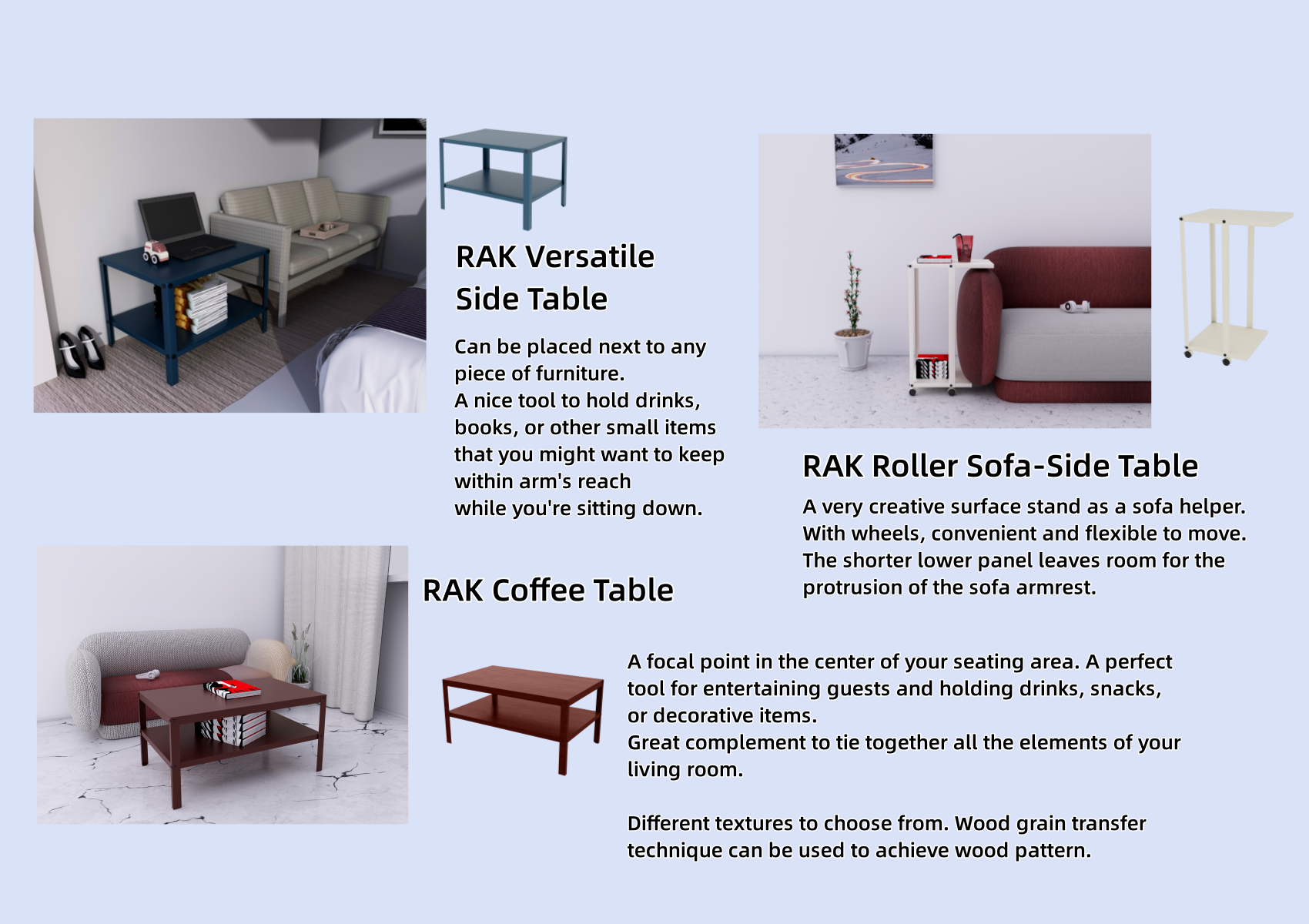 RAK Versatile Side Table

Can be placed next to any piece of furniture.
A nice tool to hold drinks, books, or other small items that you might want to keep within arm's reach
while you're sitting down.

RAK Roller Sofa-Side Table

A very creative surface stand as a sofa helper.
With wheels, convenient and flexible to move.
The shorter lower panel leaves room for the protrusion of the sofa armrest.

RAK Coffee Table

A focal point in the center of your seating area. A perfect tool for entertaining guests and holding drinks, snacks, or decorative items.
Great complement to tie together all the elements of your living room.

Different textures to choose from. Wood grain transfer technique can be used to achieve wood pattern.